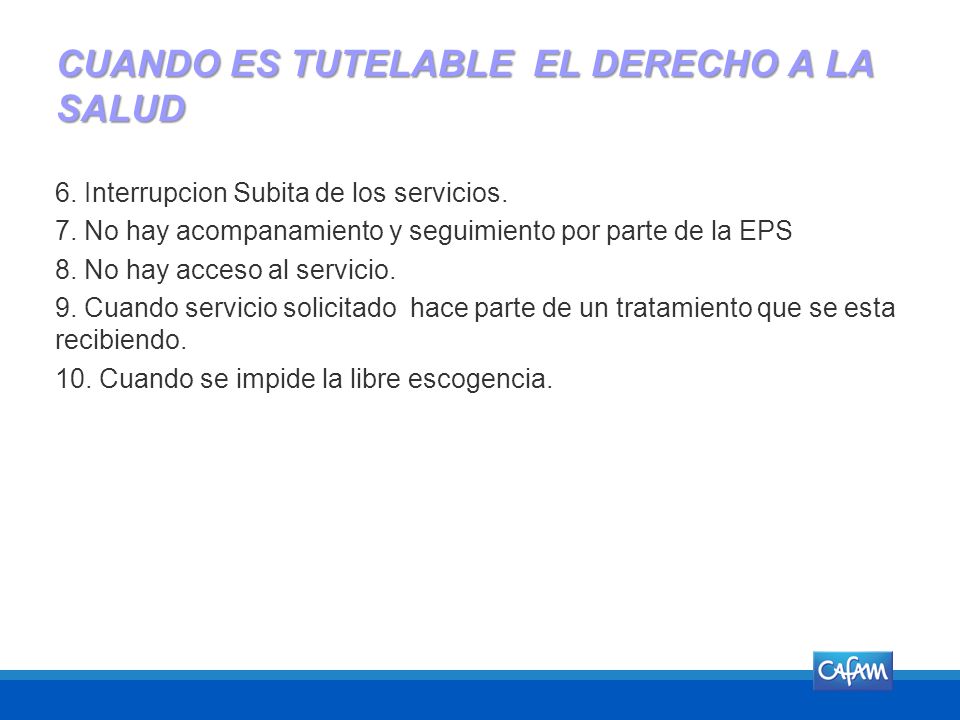 CUANDO ES TUTELABLE EL DERECHO A LA SALUD

6. Interrupcion Subita de los servicios.

7. No hay acompanamiento y seguimiento por parte de la EPS

8. No hay acceso al servicio.

9. Cuando servicio solicitado hace parte de un tratamiento que se esta recibiendo.

10. Cuando se impide la libre escogencia.

CAFAM